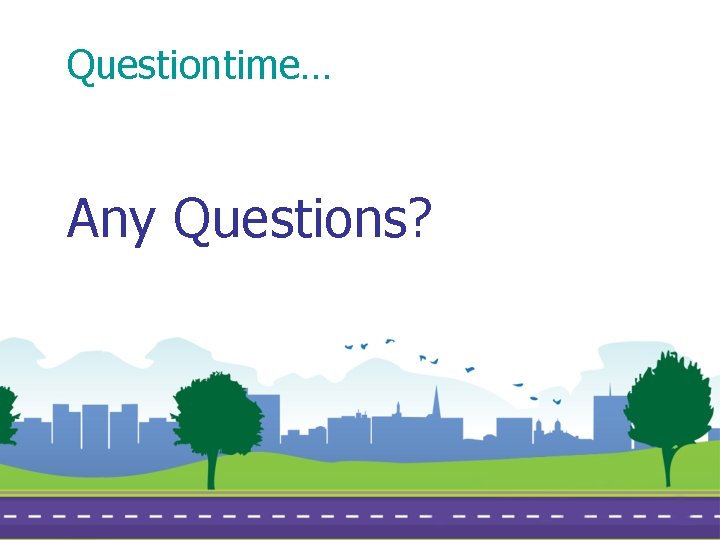 Questiontime…

Any Questions?